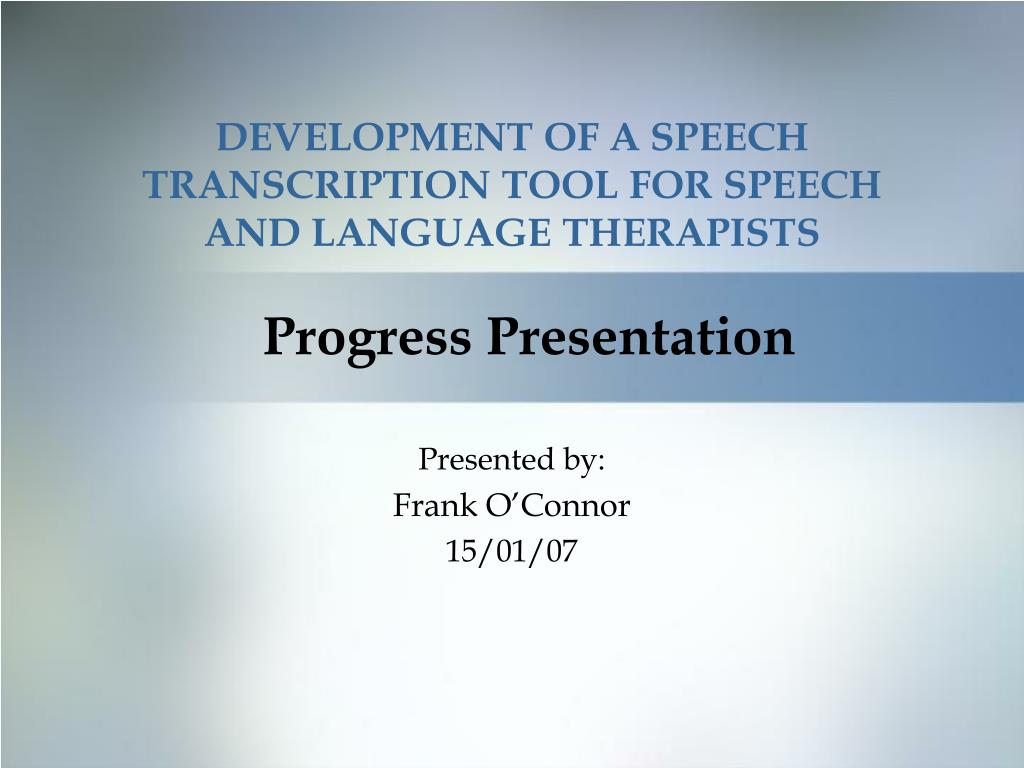 DEVELOPMENT OF A SPEECH TRANSCRIPTION TOOL FOR SPEECH AND LANGUAGE THERAPISTS

Progress Presentation

Presented by:
Frank O’Connor
15/01/07